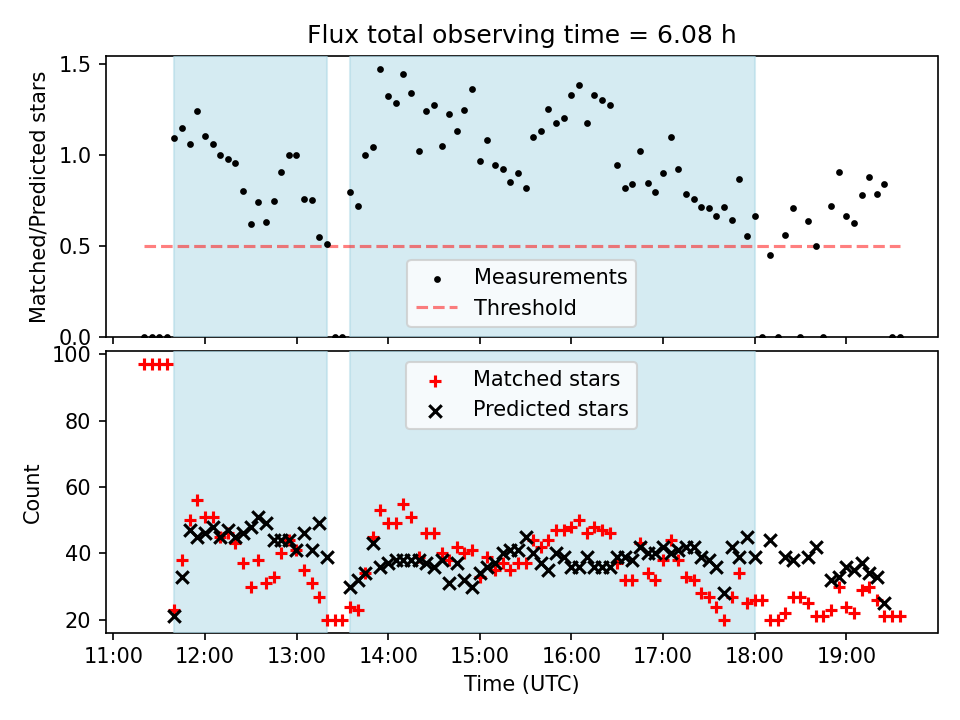 Flux total observing time = 6.08 h

Matched/Predicted stars

1.5
1.0
0.5
0.0

Measurements
Threshold

Count

100
80
60
40
20

Matched stars
Predicted stars

11:00 12:00 13:00 14:00 15:00 16:00 17:00 18:00 19:00
Time (UTC)